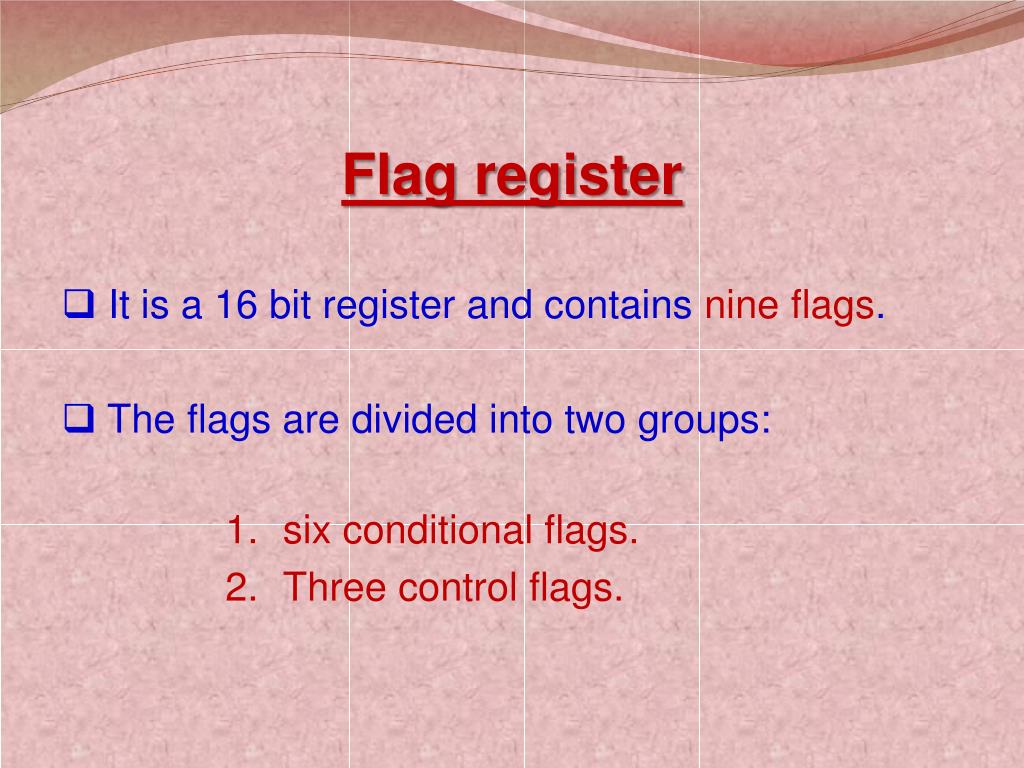 Flag register

❑ It is a 16 bit register and contains nine flags.

❑ The flags are divided into two groups:

1. six conditional flags.
2. Three control flags.